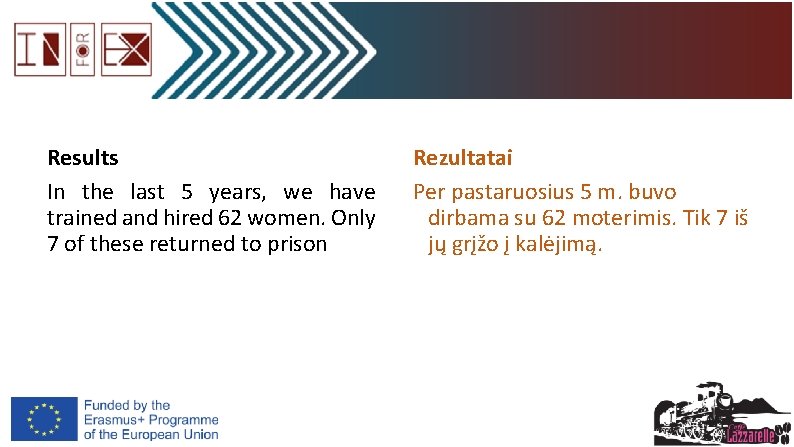 IN FOR EX

Results

In the last 5 years, we have trained and hired 62 women. Only 7 of these returned to prison

Rezultatai

Per pastaruosius 5 m. buvo dirbama su 62 moterimis. Tik 7 iš jų grįžo į kalėjimą.

Funded by the Erasmus+ Programme of the European Union

Caffè Lazzarelle